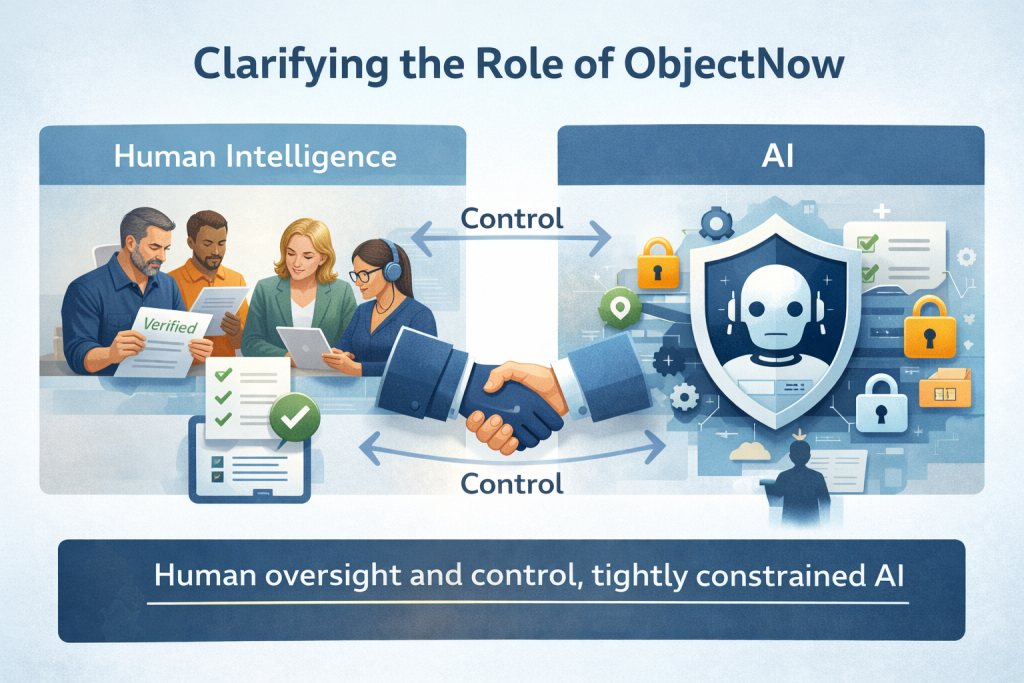 Clarifying the Role of ObjectNow

Human Intelligence

AI

Control

Verified

Control

Human oversight and control, tightly constrained AI